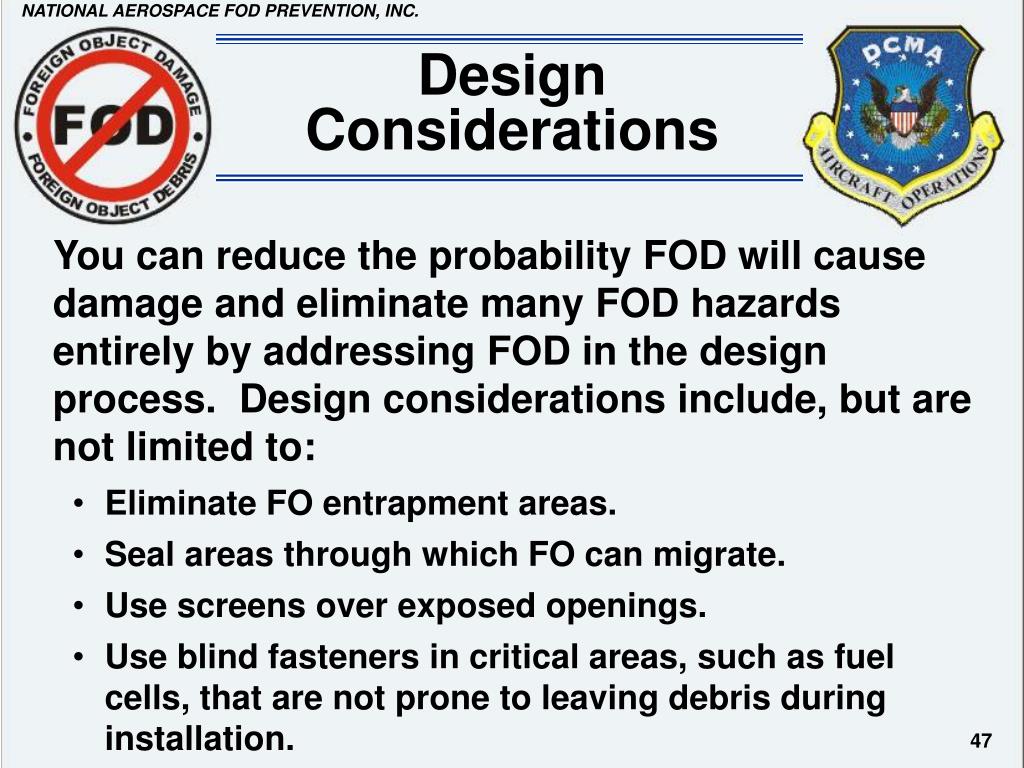 NATIONAL AEROSPACE FOD PREVENTION, INC.

FOREIGN OBJECT DAMAGE
FOD
FOREIGN OBJECT DEBRIS

Design Considerations

DCMA
AIRCRAFT OPERATIONS

You can reduce the probability FOD will cause damage and eliminate many FOD hazards entirely by addressing FOD in the design process. Design considerations include, but are not limited to:

• Eliminate FO entrapment areas.
• Seal areas through which FO can migrate.
• Use screens over exposed openings.
• Use blind fasteners in critical areas, such as fuel cells, that are not prone to leaving debris during installation.

47